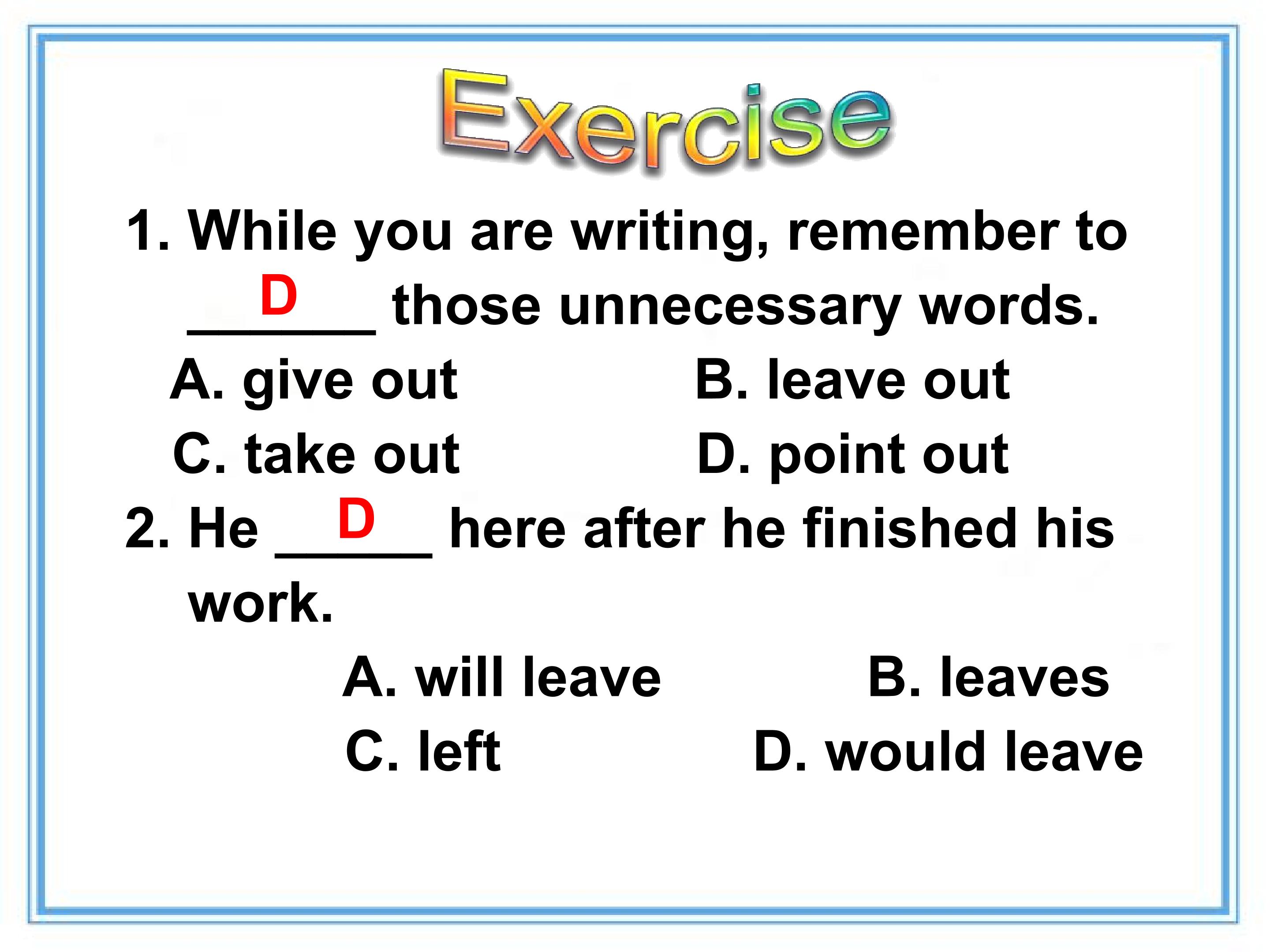 Exercise

1. While you are writing, remember to D ____ those unnecessary words.

A. give out B. leave out

C. take out D. point out

2. He D ____ here after he finished his work.

A. will leave B. leaves

C. left D. would leave